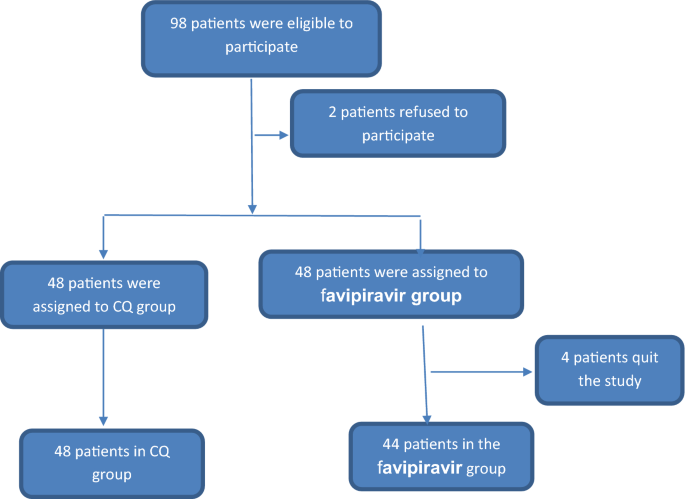 98 patients were eligible to participate

2 patients refused to participate

48 patients were assigned to CQ group

48 patients were assigned to favipiravir group

4 patients quit the study

48 patients in CQ group

44 patients in the favipiravir group